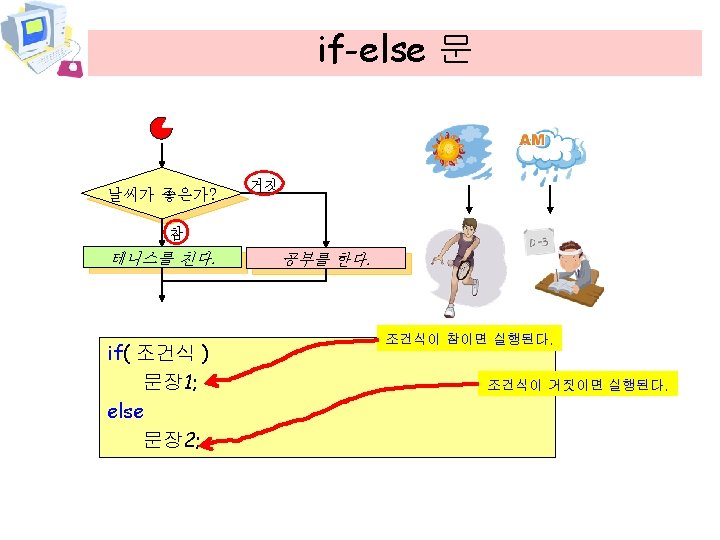 if-else 문

날씨가 좋은가?

거짓

참

테니스를 친다.

공부를 한다.

AM

D-3

if( 조건식 )
문장1;
else
문장2;

조건식이 참이면 실행된다.

조건식이 거짓이면 실행된다.